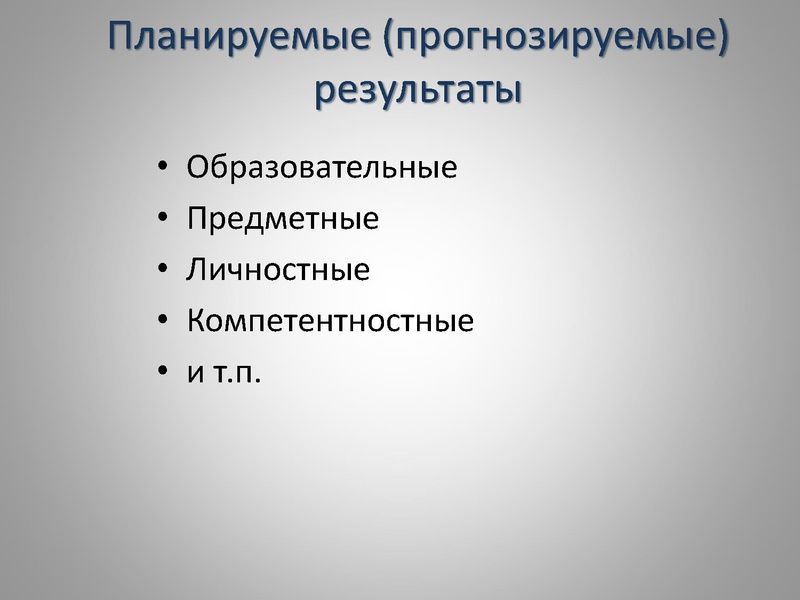 Планируемые (прогнозируемые) результаты

• Образовательные
• Предметные
• Личностные
• Компетентностные
• и т.п.